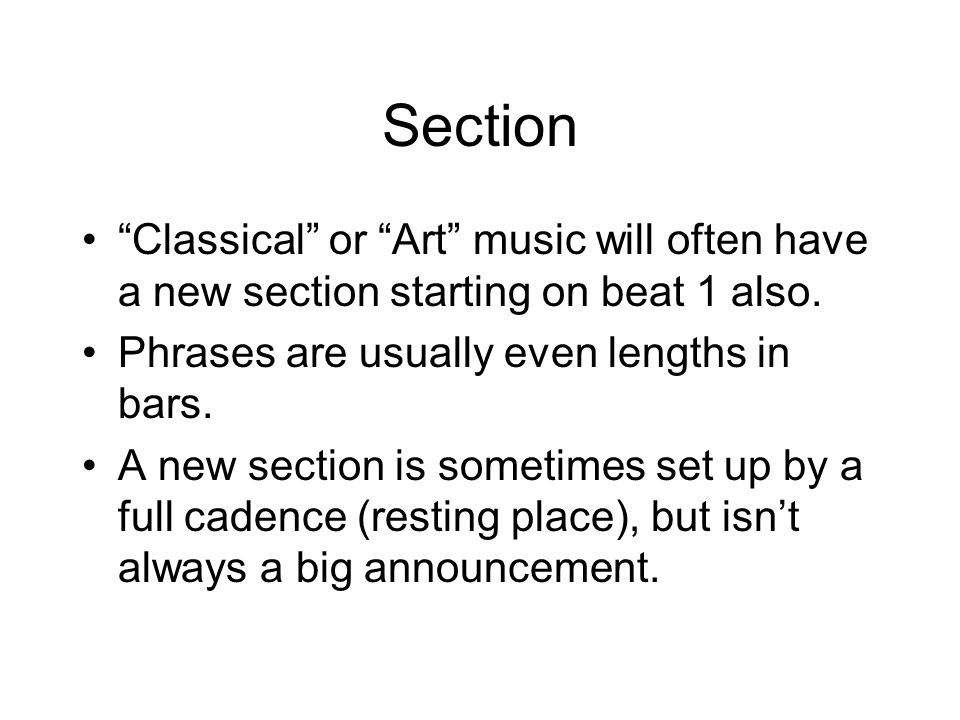 Section

• “Classical” or “Art” music will often have a new section starting on beat 1 also.

• Phrases are usually even lengths in bars.

• A new section is sometimes set up by a full cadence (resting place), but isn’t always a big announcement.